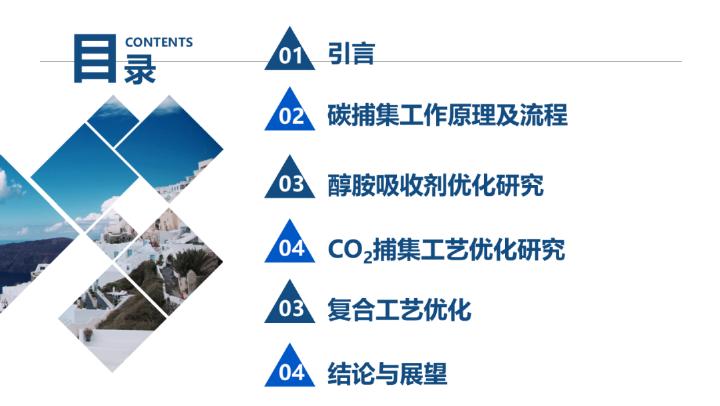 目录 CONTENTS

01 引言

02 碳捕集工作原理及流程

03 醇胺吸收剂优化研究

04 $CO_2$捕集工艺优化研究

03 复合工艺优化

04 结论与展望